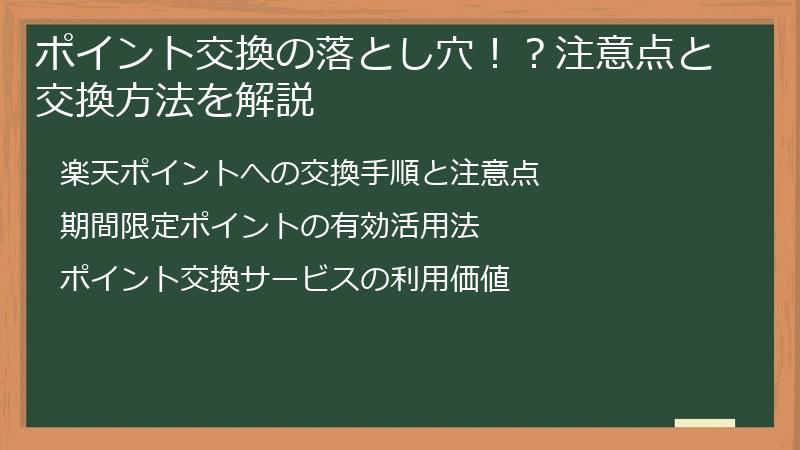 ポイント交換の落とし穴！？注意点と交換方法を解説

楽天ポイントへの交換手順と注意点

期間限定ポイントの有効活用法

ポイント交換サービスの利用価値